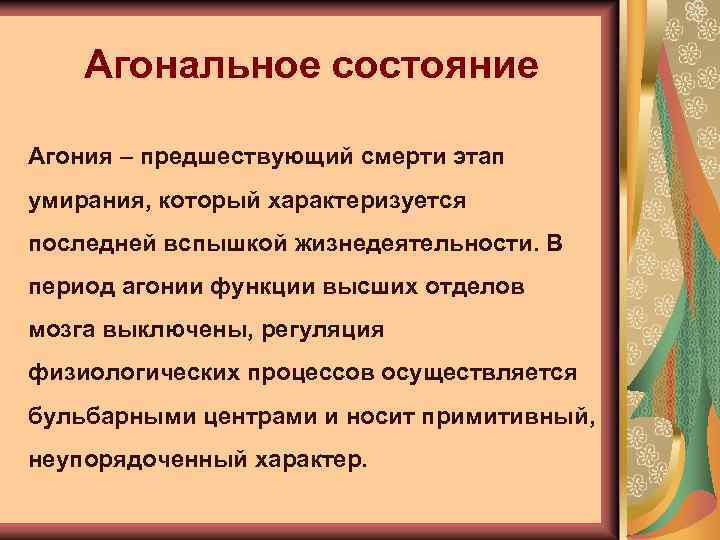 Агональное состояние

Агония – предшествующий смерти этап умирания, который характеризуется последней вспышкой жизнедеятельности. В период агонии функции высших отделов мозга выключены, регуляция физиологических процессов осуществляется бульбарными центрами и носит примитивный, неупорядоченный характер.